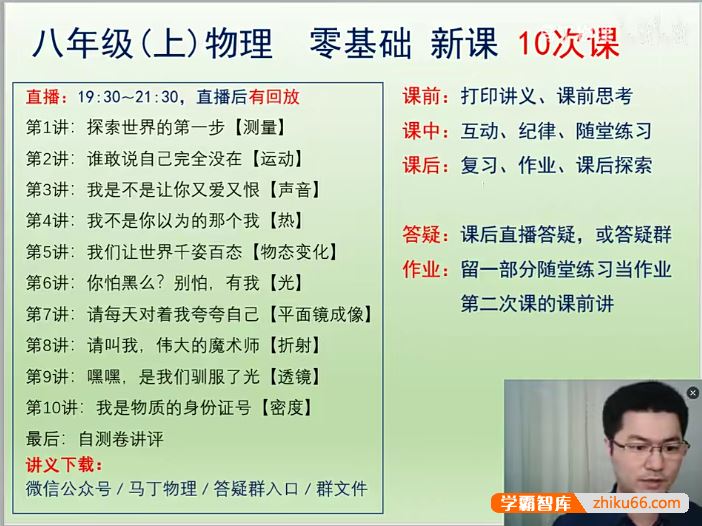 八年级(上)物理　零基础 新课 10次课

直播：19:30~21:30，直播后有回放
第1讲：探索世界的第一步【测量】
第2讲：谁敢说自己完全没在【运动】
第3讲：我是不是让你又爱又恨【声音】
第4讲：我不是你以为的那个我【热】
第5讲：我们让世界千姿百态【物态变化】
第6讲：你怕黑么？别怕，有我【光】
第7讲：请每天对着我夸夸自己【平面镜成像】
第8讲：请叫我，伟大的魔术师【折射】
第9讲：嘿嘿，是我们驯服了光【透镜】
第10讲：我是物质的身份证号【密度】
最后：自测卷讲评
讲义下载：
微信公众号 / 马丁物理 / 答疑群入口 / 群文件

课前：打印讲义、课前思考
课中：互动、纪律、随堂练习
课后：复习、作业、课后探索

答疑：课后直播答疑，或答疑群
作业：留一部分随堂练习当作业
第二次课的课前讲

学霸智库 zhiku66.com